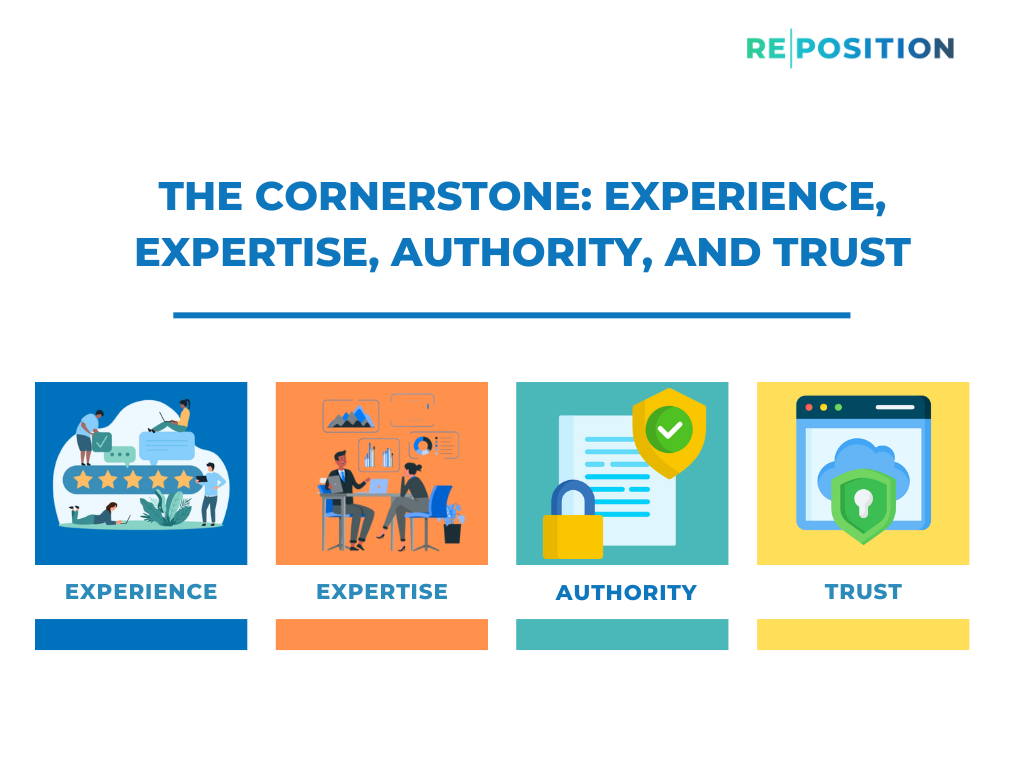 RE|POSITION

THE CORNERSTONE: EXPERIENCE, EXPERTISE, AUTHORITY, AND TRUST

EXPERIENCE

EXPERTISE

AUTHORITY

TRUST